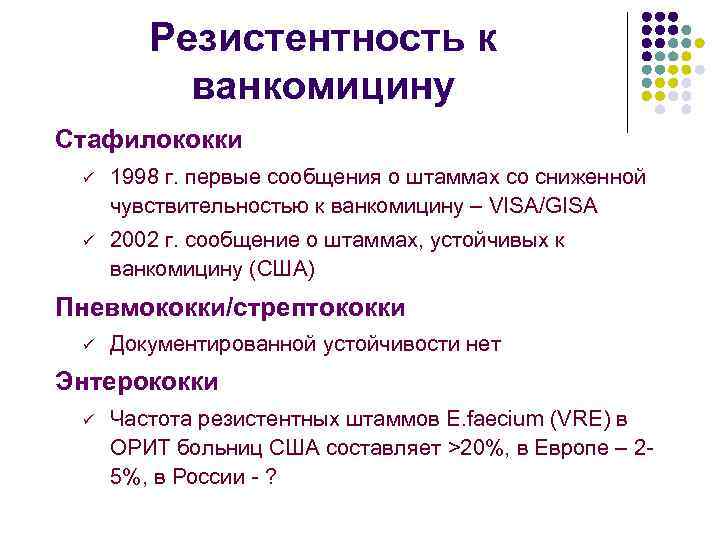 Резистентность к ванкомицину

Стафилококки

✓ 1998 г. первые сообщения о штаммах со сниженной чувствительностью к ванкомицину – VISA/GISA

✓ 2002 г. сообщение о штаммах, устойчивых к ванкомицину (США)

Пневмококки/стрептококки

✓ Документированной устойчивости нет

Энтерококки

✓ Частота резистентных штаммов E.faecium (VRE) в ОРИТ больниц США составляет >20%, в Европе – 2-5%, в России - ?